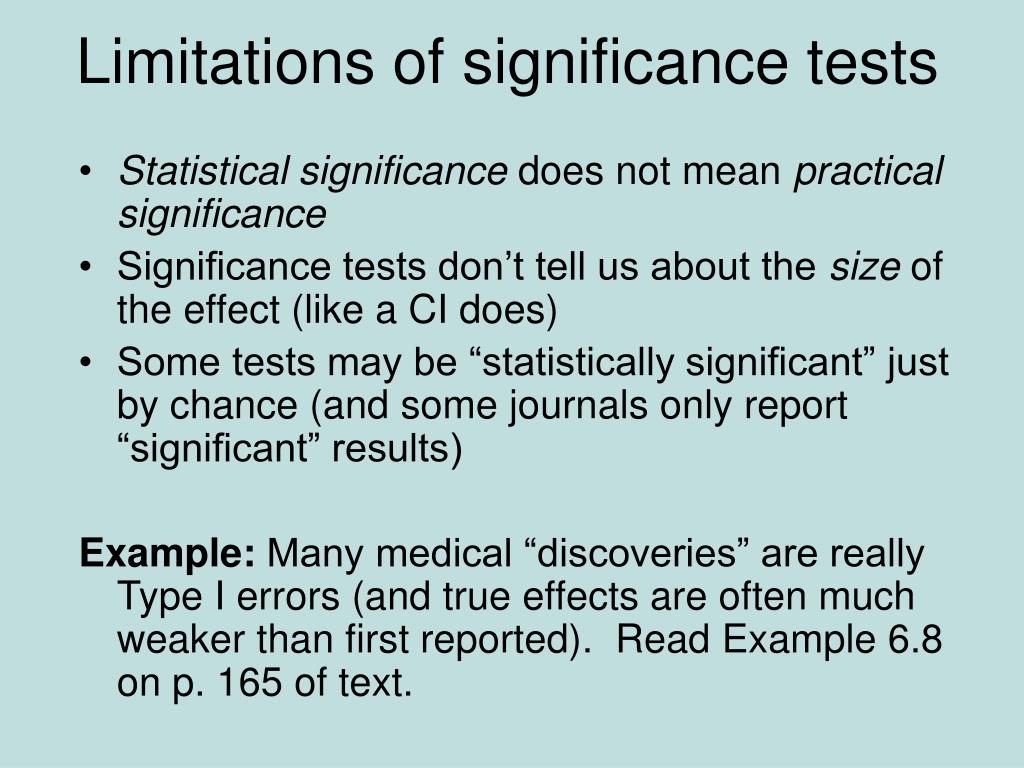 Limitations of significance tests

• Statistical significance does not mean practical significance
• Significance tests don’t tell us about the size of the effect (like a CI does)
• Some tests may be “statistically significant” just by chance (and some journals only report “significant” results)

Example: Many medical “discoveries” are really Type I errors (and true effects are often much weaker than first reported). Read Example 6.8 on p. 165 of text.